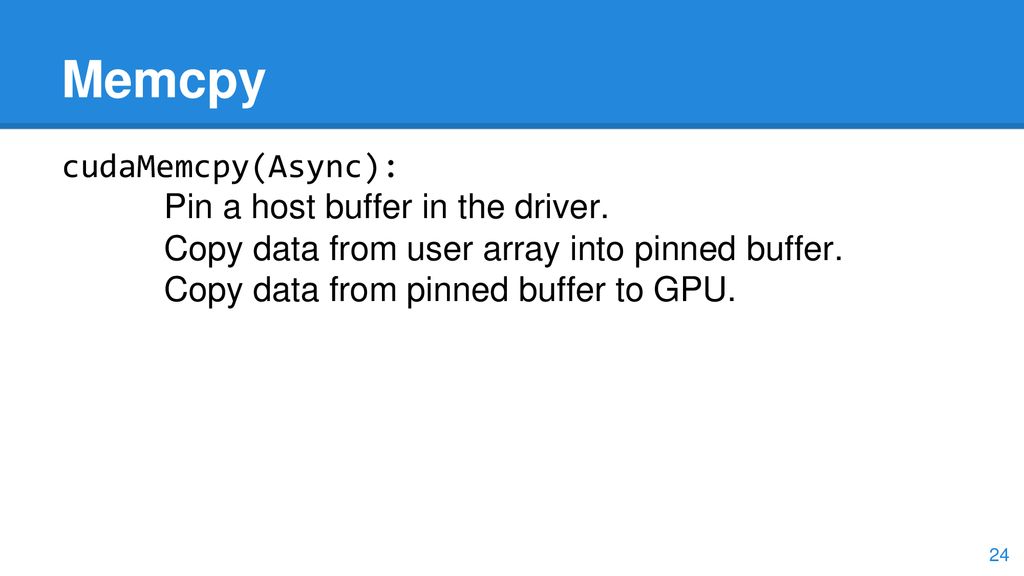 Memcpy

cudaMemcpy(Async):

Pin a host buffer in the driver.

Copy data from user array into pinned buffer.

Copy data from pinned buffer to GPU.

24